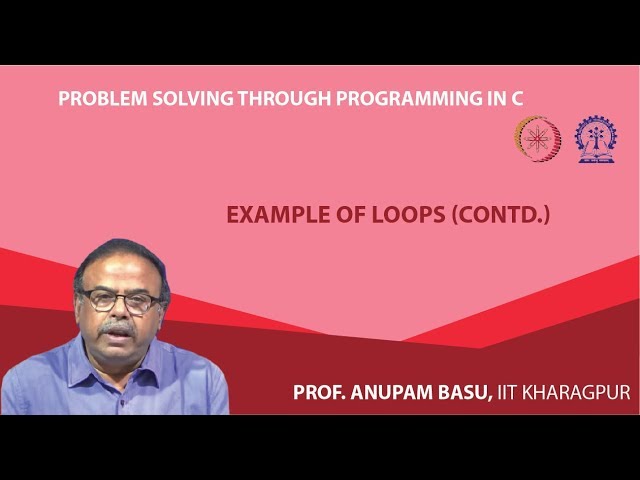 PROBLEM SOLVING THROUGH PROGRAMMING IN C

EXAMPLE OF LOOPS (CONTD.)

PROF. ANUPAM BASU, IIT KHARAGPUR